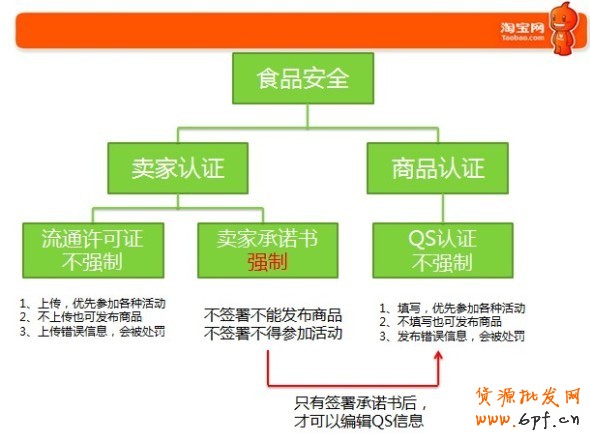 淘宝网
Taobao.com

食品安全

卖家认证

商品认证

流通许可证
不强制

卖家承诺书
强制

QS认证
不强制

1、上传，优先参加各种活动
2、不上传也可发布商品
3、上传错误信息，会被处罚

不签署不能发布商品
不签署不得参加活动

1、填写，优先参加各种活动
2、不填写也可发布商品
3、发布错误信息，会被处罚

只有签署承诺书后，
才可以编辑QS信息

货源批发网
www.6pf.cn